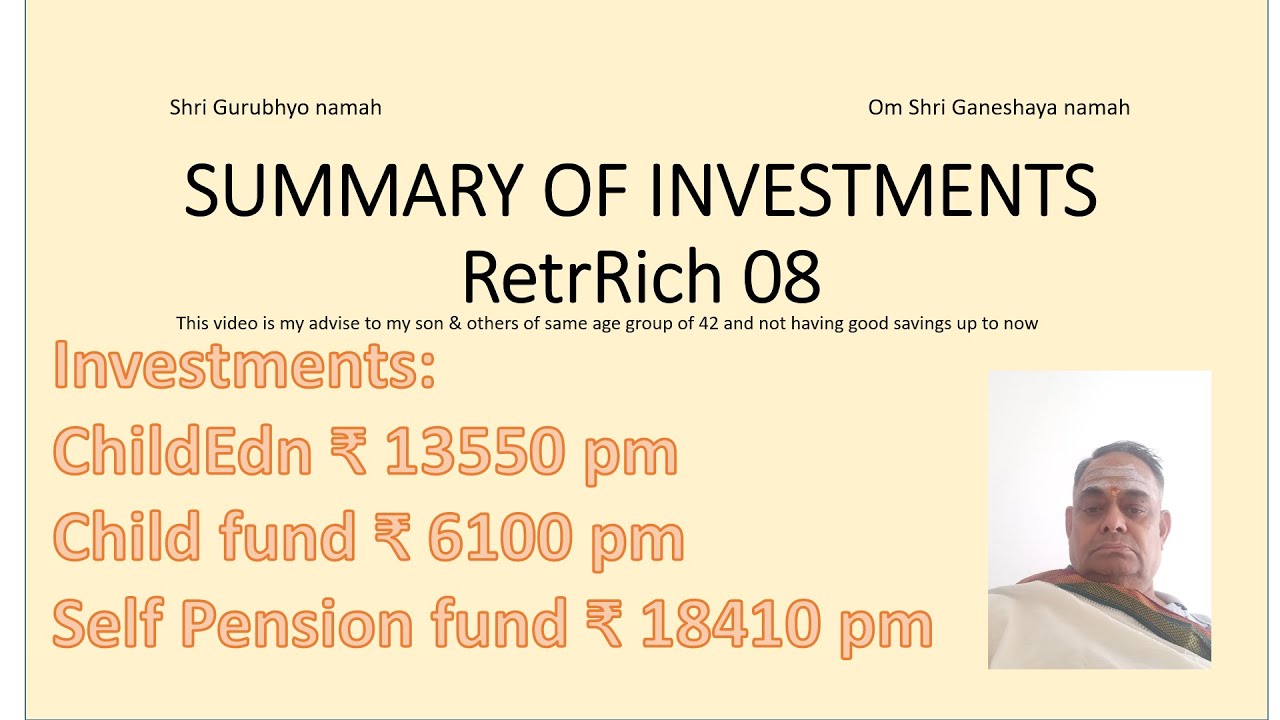 Shri Gurubhyo namah

Om Shri Ganeshaya namah

SUMMARY OF INVESTMENTS
RetrRich 08

This video is my advise to my son & others of same age group of 42 and not having good savings up to now

Investments:
ChildEdn ₹ 13550 pm
Child fund ₹ 6100 pm
Self Pension fund ₹ 18410 pm